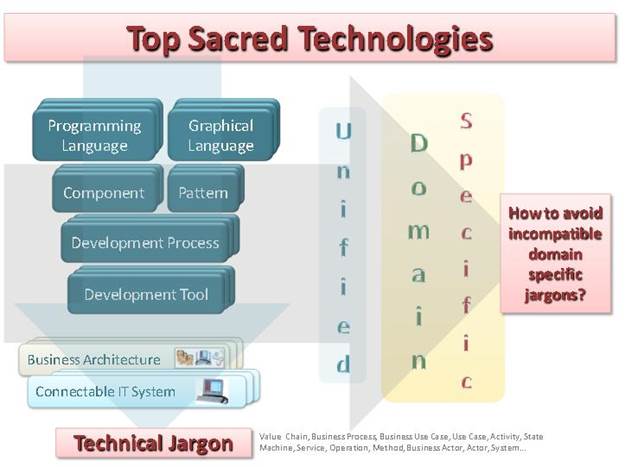 Top Sacred Technologies

Programming Language

Graphical Language

Component

Pattern

Development Process

Development Tool

Business Architecture

Connectable IT System

Unified

Domain

Specific

How to avoid incompatible domain specific jargons?

Technical Jargon

Value Chain, Business Process, Business Use Case, Use Case, Activity, State Machine, Service, Operation, Method, Business Actor, Actor, System...